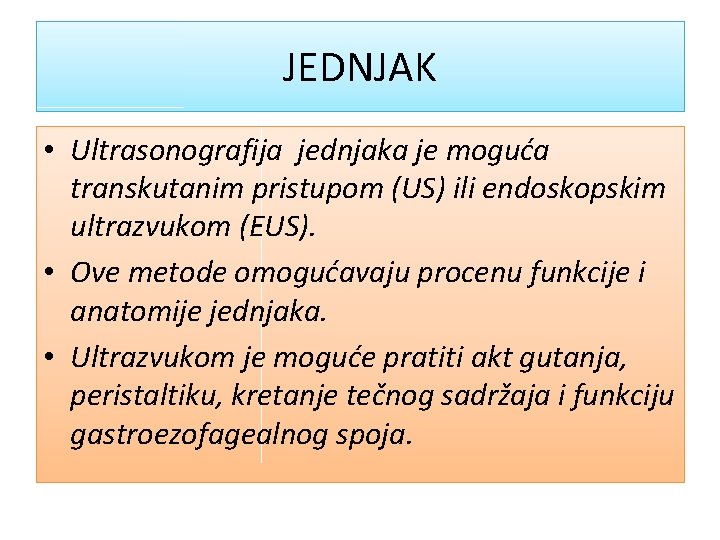 JEDNJAK

• Ultrasonografija jednjaka je moguća transkutanim pristupom (US) ili endoskopskim ultrazvukom (EUS).

• Ove metode omogućavaju procenu funkcije i anatomije jednjaka.

• Ultrazvukom je moguće pratiti akt gutanja, peristaltiku, kretanje tečnog sadržaja i funkciju gastroezofagealnog spoja.